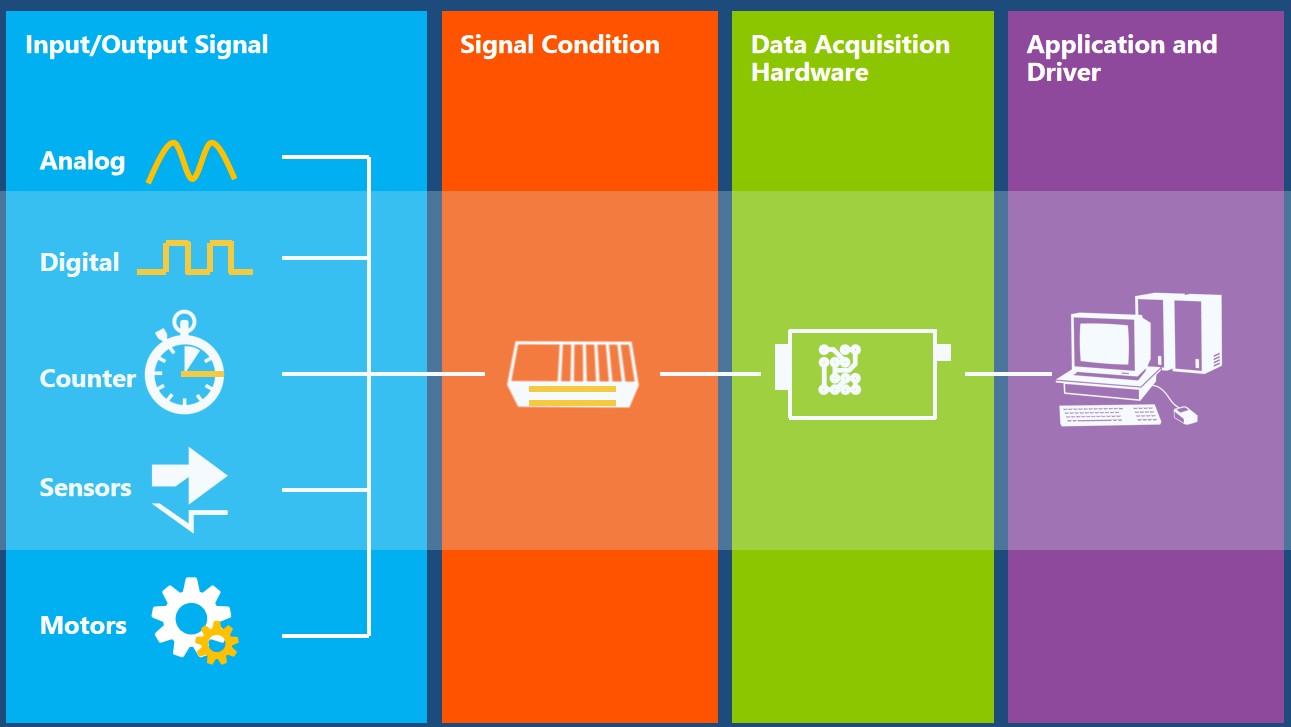 Input/Output Signal

Analog

Digital

Counter

Sensors

Motors

Signal Condition

Data Acquisition Hardware

Application and Driver